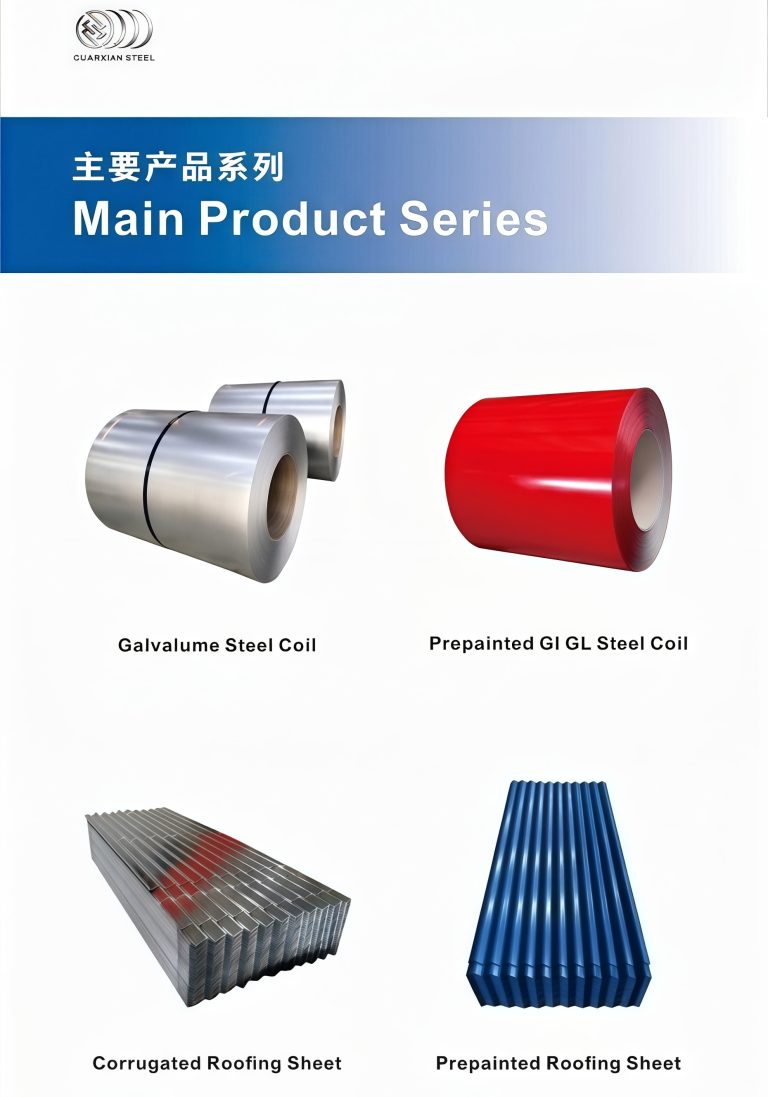 CUARXIAN STEEL

主要产品系列
Main Product Series

Galvalume Steel Coil

Prepainted GI GL Steel Coil

Corrugated Roofing Sheet

Prepainted Roofing Sheet